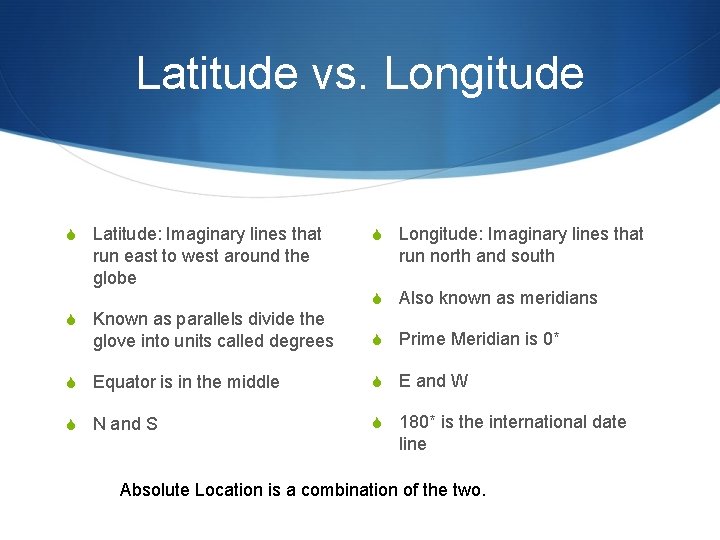 Latitude vs. Longitude

Latitude: Imaginary lines that run east to west around the globe

Known as parallels divide the glove into units called degrees

Equator is in the middle

N and S

Longitude: Imaginary lines that run north and south

Also known as meridians

Prime Meridian is 0*

E and W

180* is the international date line

Absolute Location is a combination of the two.